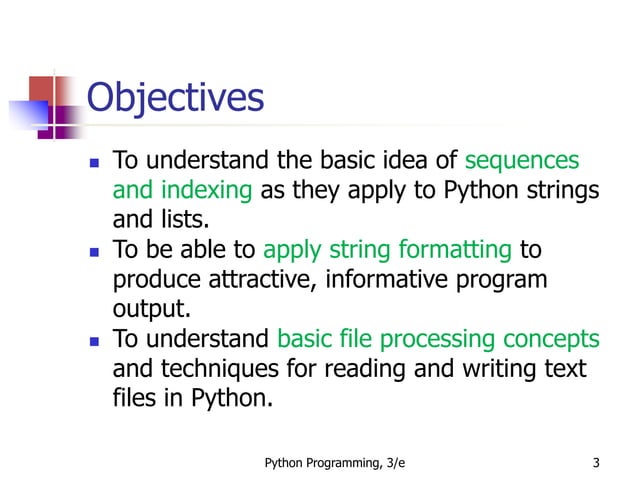 Objectives

- To understand the basic idea of sequences and indexing as they apply to Python strings and lists.
- To be able to apply string formatting to produce attractive, informative program output.
- To understand basic file processing concepts and techniques for reading and writing text files in Python.

Python Programming, 3/e

3